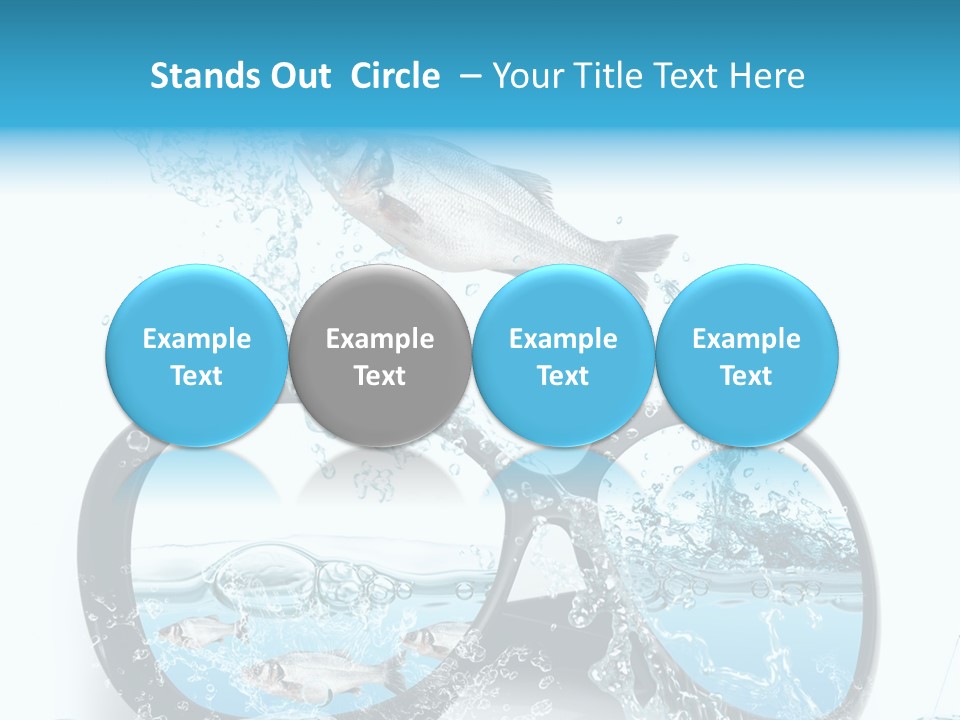 Stands Out Circle – Your Title Text Here

Example Text

Example Text

Example Text

Example Text